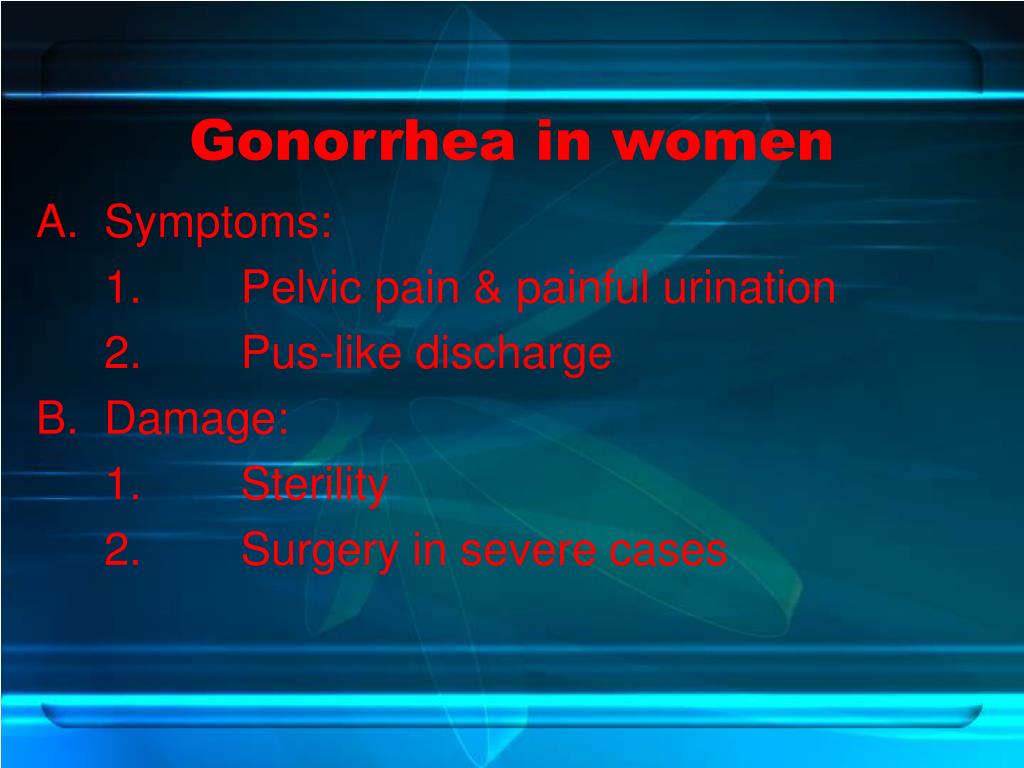 Gonorrhea in women

A. Symptoms:

1. Pelvic pain & painful urination

2. Pus-like discharge

B. Damage:

1. Sterility

2. Surgery in severe cases